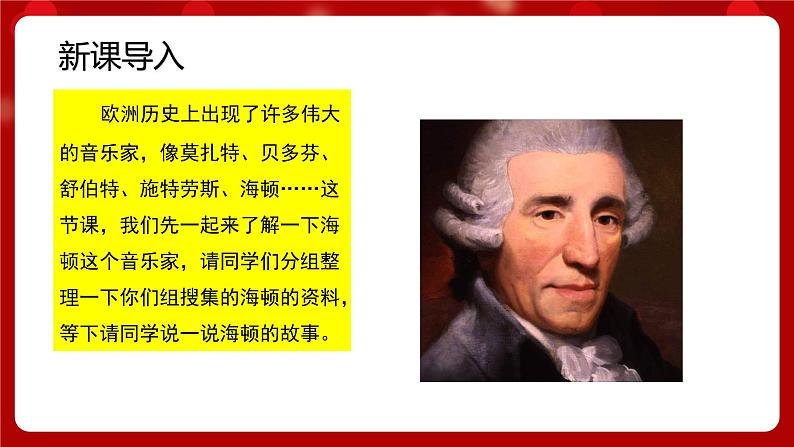 新课导入

欧洲历史上出现了许多伟大的音乐家，像莫扎特、贝多芬、舒伯特、施特劳斯、海顿……这节课，我们先一起来了解一下海顿这个音乐家，请同学们分组整理一下你们组搜集的海顿的资料，等下请同学说一说海顿的故事。